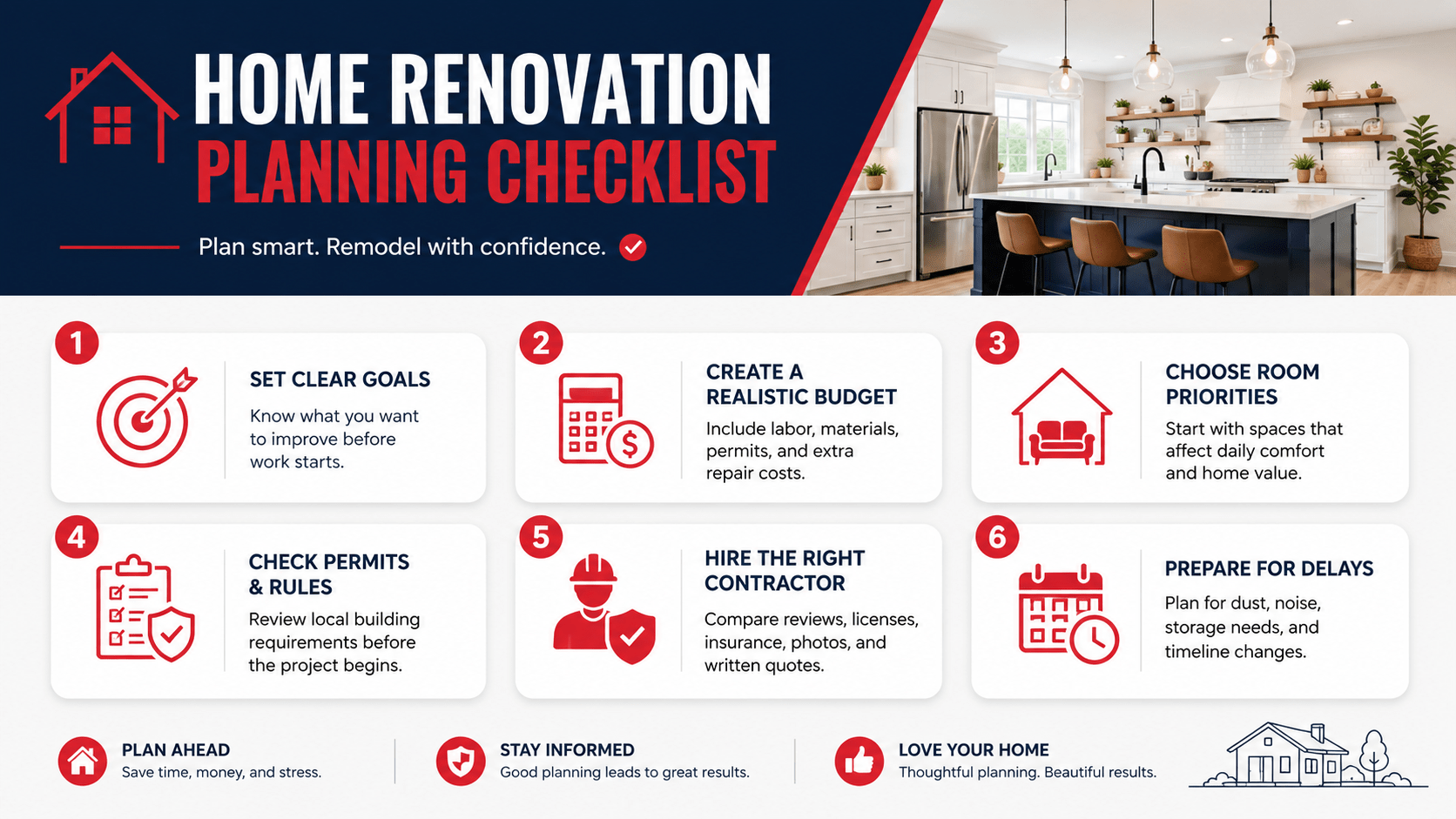 HOME RENOVATION
PLANNING CHECKLIST

Plan smart. Remodel with confidence.

1
SET CLEAR GOALS
Know what you want to improve before work starts.

2
CREATE A REALISTIC BUDGET
Include labor, materials, permits, and extra repair costs.

3
CHOOSE ROOM PRIORITIES
Start with spaces that affect daily comfort and home value.

4
CHECK PERMITS & RULES
Review local building requirements before the project begins.

5
HIRE THE RIGHT CONTRACTOR
Compare reviews, licenses, insurance, photos, and written quotes.

6
PREPARE FOR DELAYS
Plan for dust, noise, storage needs, and timeline changes.

PLAN AHEAD
Save time, money, and stress.

STAY INFORMED
Good planning leads to great results.

LOVE YOUR HOME
Thoughtful planning. Beautiful results.